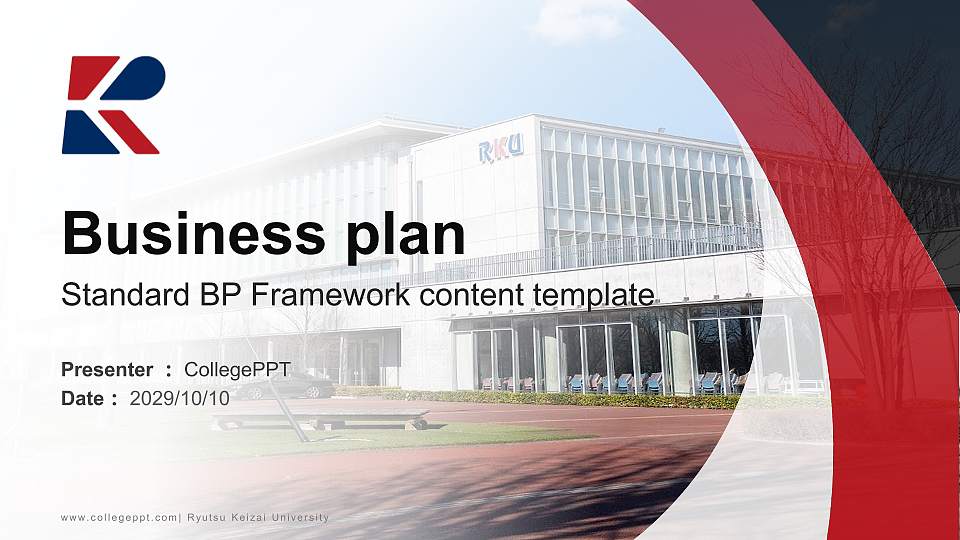 RKU

Business plan

Standard BP Framework content template

Presenter : CollegePPT
Date : 2029/10/10

www.collegeppt.com| Ryutsu Keizai University